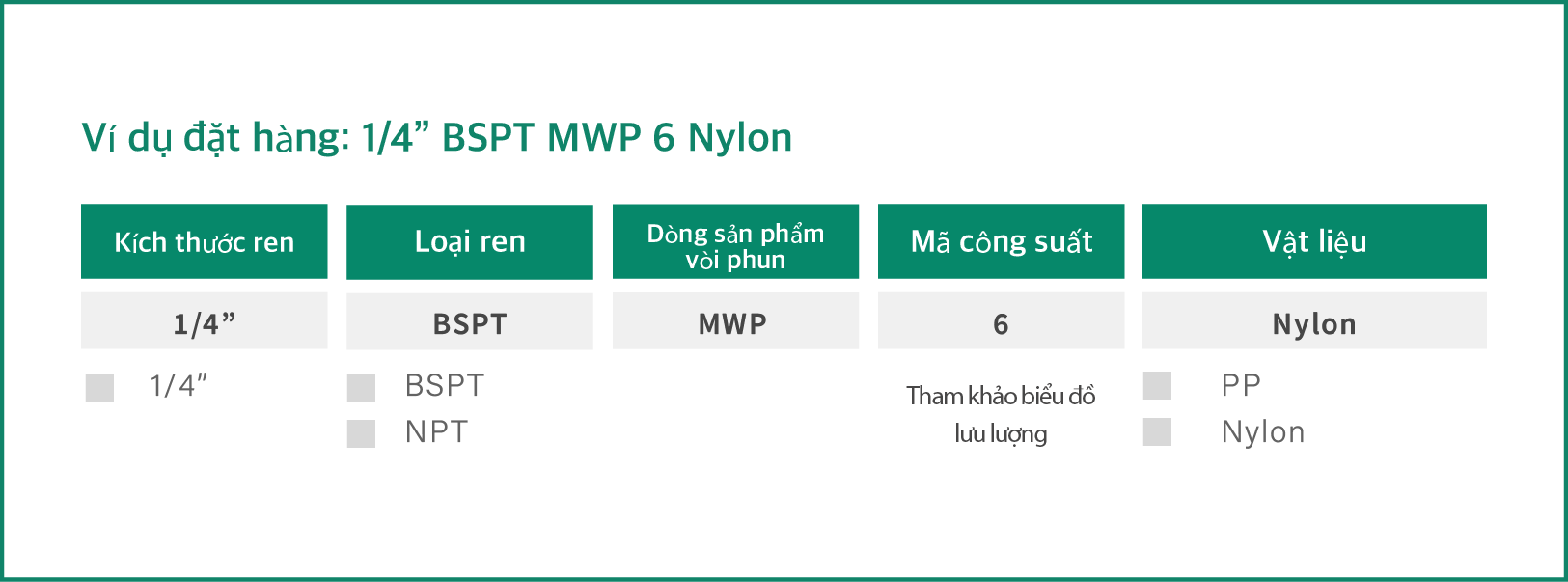 Ví dụ đặt hàng: 1/4” BSPT MWP 6 Nylon

| Kích thước ren | Loại ren | Dòng sản phẩm vòi phun | Mã công suất | Vật liệu |
|---|---|---|---|---|
| 1/4” | BSPT | MWP | 6 | Nylon |
| 1/4" | BSPT | | Tham khảo biểu đồ lưu lượng | PP |
| | NPT | | | Nylon |